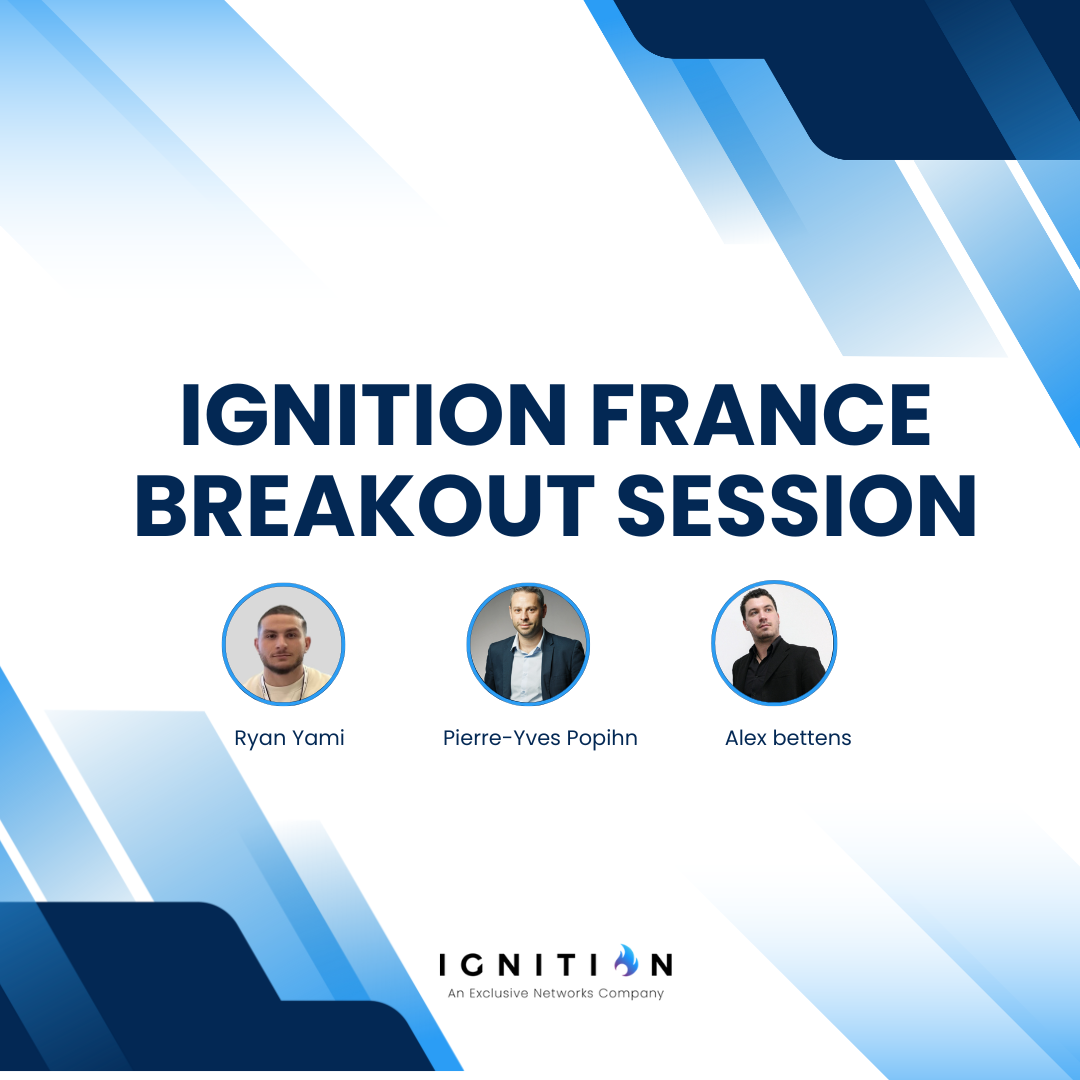 IGNITION FRANCE BREAKOUT SESSION

Ryan Yami

Pierre-Yves Popihn

Alex bettens

IGNITION
An Exclusive Networks Company